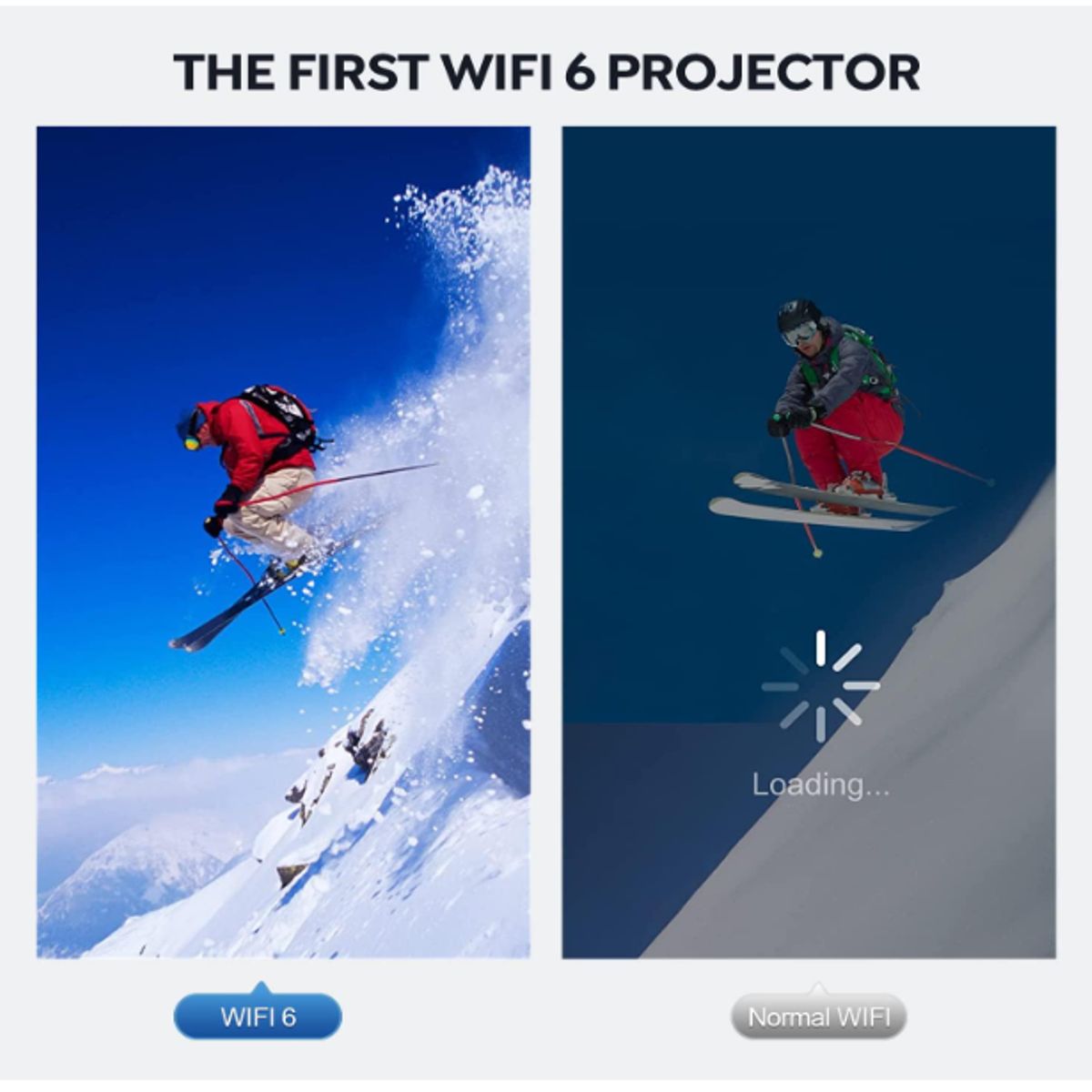 THE FIRST WIFI 6 PROJECTOR

Loading...

WIFI 6

Normal WIFI